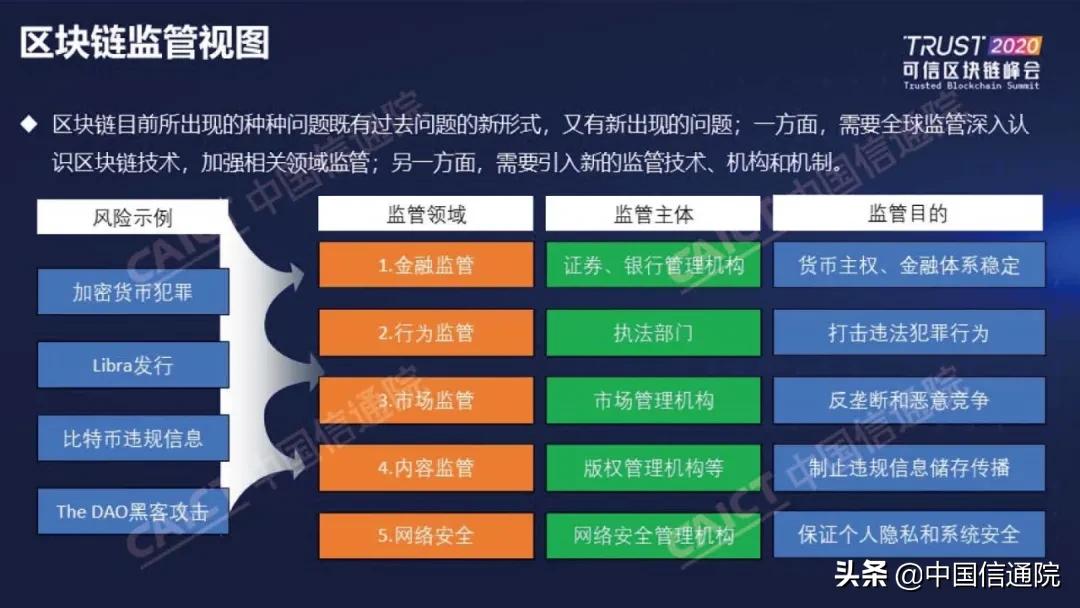 区块链监管视图

TRUST 2020
可信区块链峰会
Trusted Blockchain Summit

◆ 区块链目前所出现的种种问题既有过去问题的新形式，又有新出现的问题；一方面，需要全球监管深入认识区块链技术，加强相关领域监管；另一方面，需要引入新的监管技术、机构和机制。

风险示例

加密货币犯罪

Libra发行

比特币违规信息

The DAO黑客攻击

| 监管领域 | 监管主体 | 监管目的 |
|---|---|---|
| 1.金融监管 | 证券、银行管理机构 | 货币主权、金融体系稳定 |
| 2.行为监管 | 执法部门 | 打击违法犯罪行为 |
| 3.市场监管 | 市场管理机构 | 反垄断和恶意竞争 |
| 4.内容监管 | 版权管理机构等 | 制止违规信息储存传播 |
| 5.网络安全 | 网络安全管理机构 | 保证个人隐私和系统安全 |

CAICT 中国信通院

头条 @中国信通院